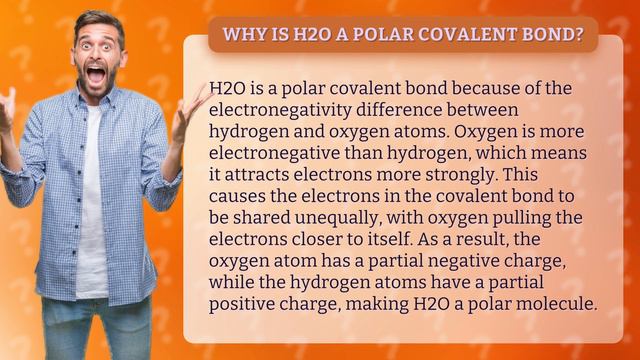 WHY IS H2O A POLAR COVALENT BOND?

H2O is a polar covalent bond because of the electronegativity difference between hydrogen and oxygen atoms. Oxygen is more electronegative than hydrogen, which means it attracts electrons more strongly. This causes the electrons in the covalent bond to be shared unequally, with oxygen pulling the electrons closer to itself. As a result, the oxygen atom has a partial negative charge, while the hydrogen atoms have a partial positive charge, making H2O a polar molecule.